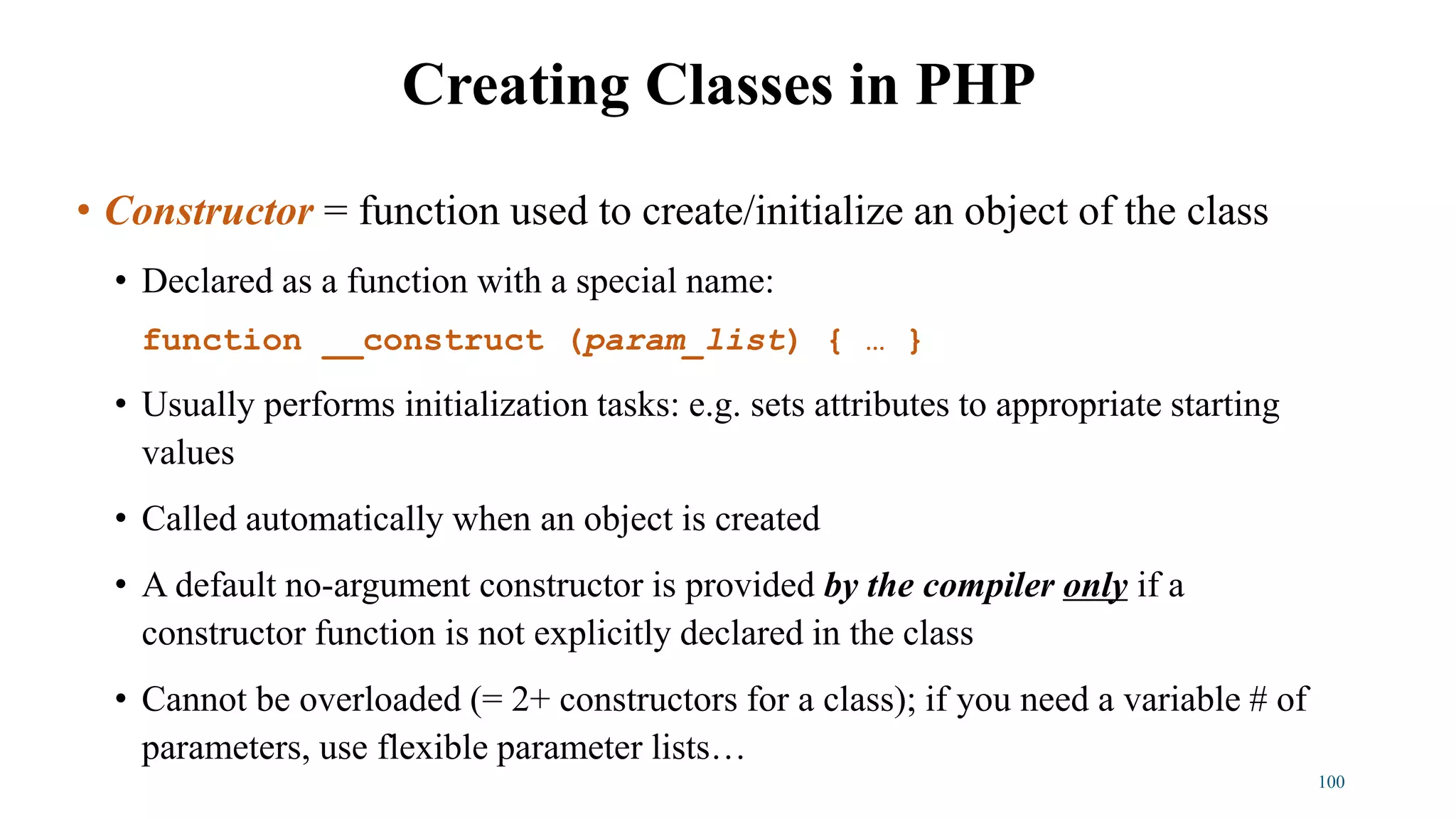 Creating Classes in PHP

• Constructor = function used to create/initialize an object of the class

• Declared as a function with a special name:

function __construct (param_list) { … }

• Usually performs initialization tasks: e.g. sets attributes to appropriate starting values

• Called automatically when an object is created

• A default no-argument constructor is provided by the compiler only if a constructor function is not explicitly declared in the class

• Cannot be overloaded (= 2+ constructors for a class); if you need a variable # of parameters, use flexible parameter lists…

100